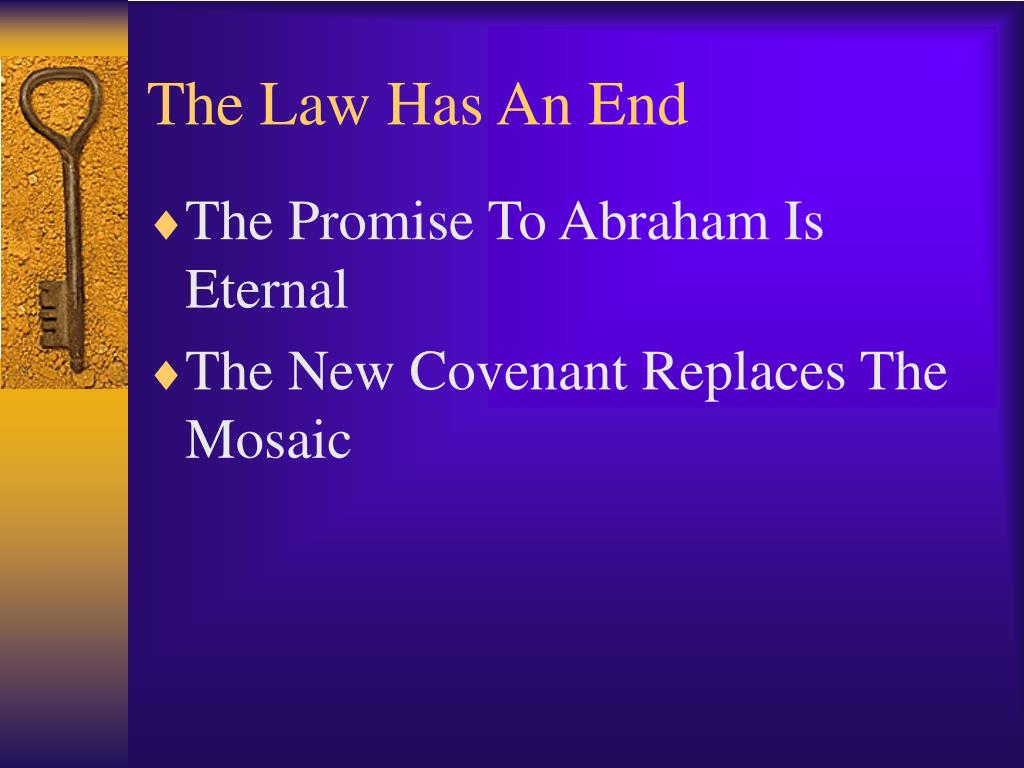 The Law Has An End

♦ The Promise To Abraham Is Eternal

♦ The New Covenant Replaces The Mosaic